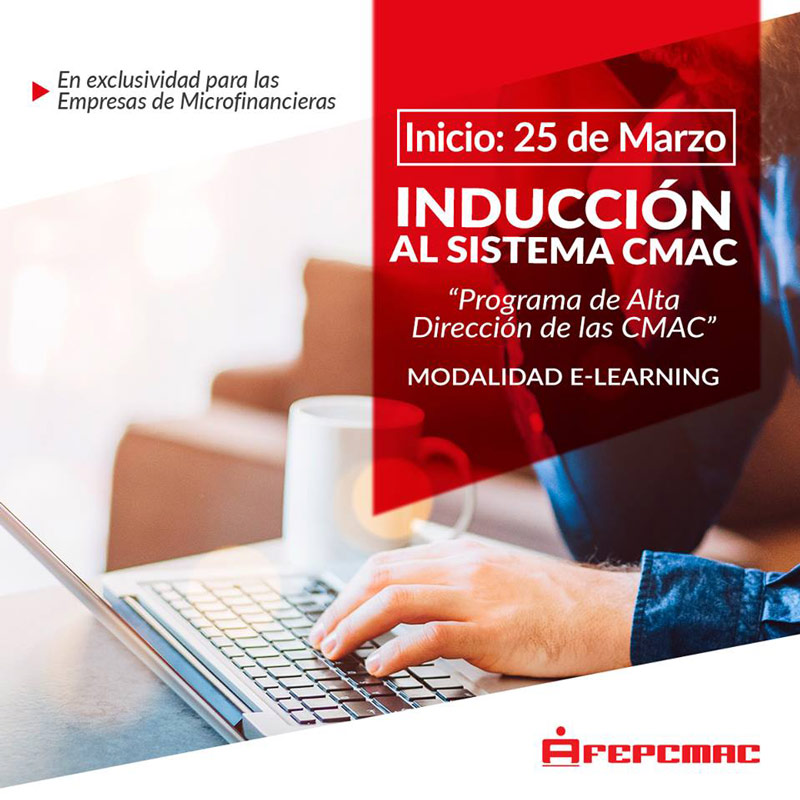 En exclusividad para las Empresas de Microfinancieras

Inicio: 25 de Marzo

INDUCCIÓN AL SISTEMA CMAC

“Programa de Alta Dirección de las CMAC”

MODALIDAD E-LEARNING

FEPCMAC